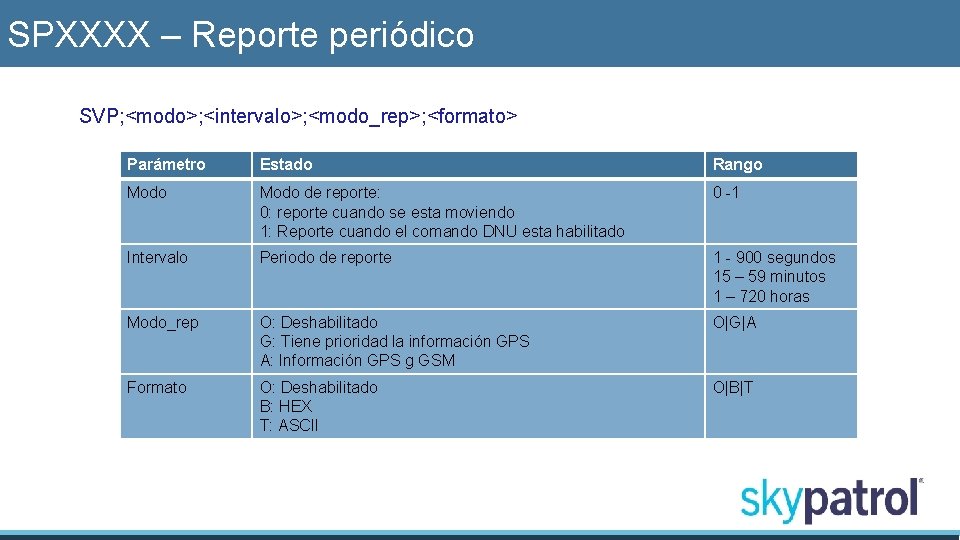 SPXXXX – Reporte periódico

SVP;<modo>;<intervalo>;<modo_rep>;<formato>

| Parámetro | Estado | Rango |
|---|---|---|
| Modo | Modo de reporte: 0: reporte cuando se esta moviendo 1: Reporte cuando el comando DNU esta habilitado | 0 -1 |
| Intervalo | Periodo de reporte | 1 - 900 segundos 15 – 59 minutos 1 – 720 horas |
| Modo_rep | O: Deshabilitado G: Tiene prioridad la información GPS A: Información GPS g GSM | O\|G\|A |
| Formato | O: Deshabilitado B: HEX T: ASCII | O\|B\|T |

skypatrol®